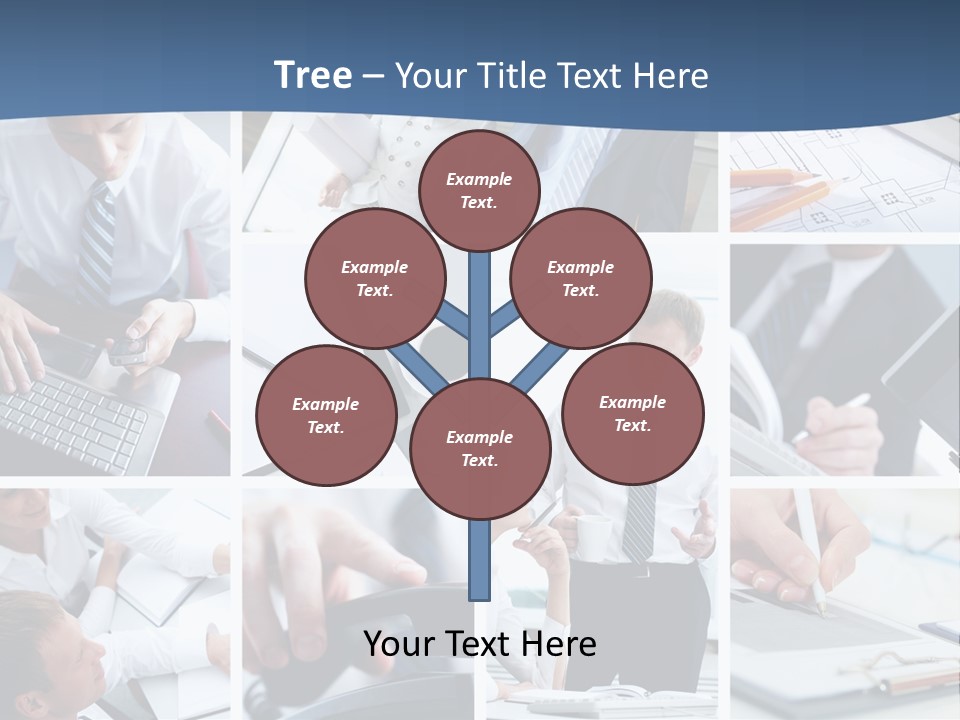 Tree – Your Title Text Here

Example Text.

Example Text.

Example Text.

Example Text.

Example Text.

Example Text.

Your Text Here